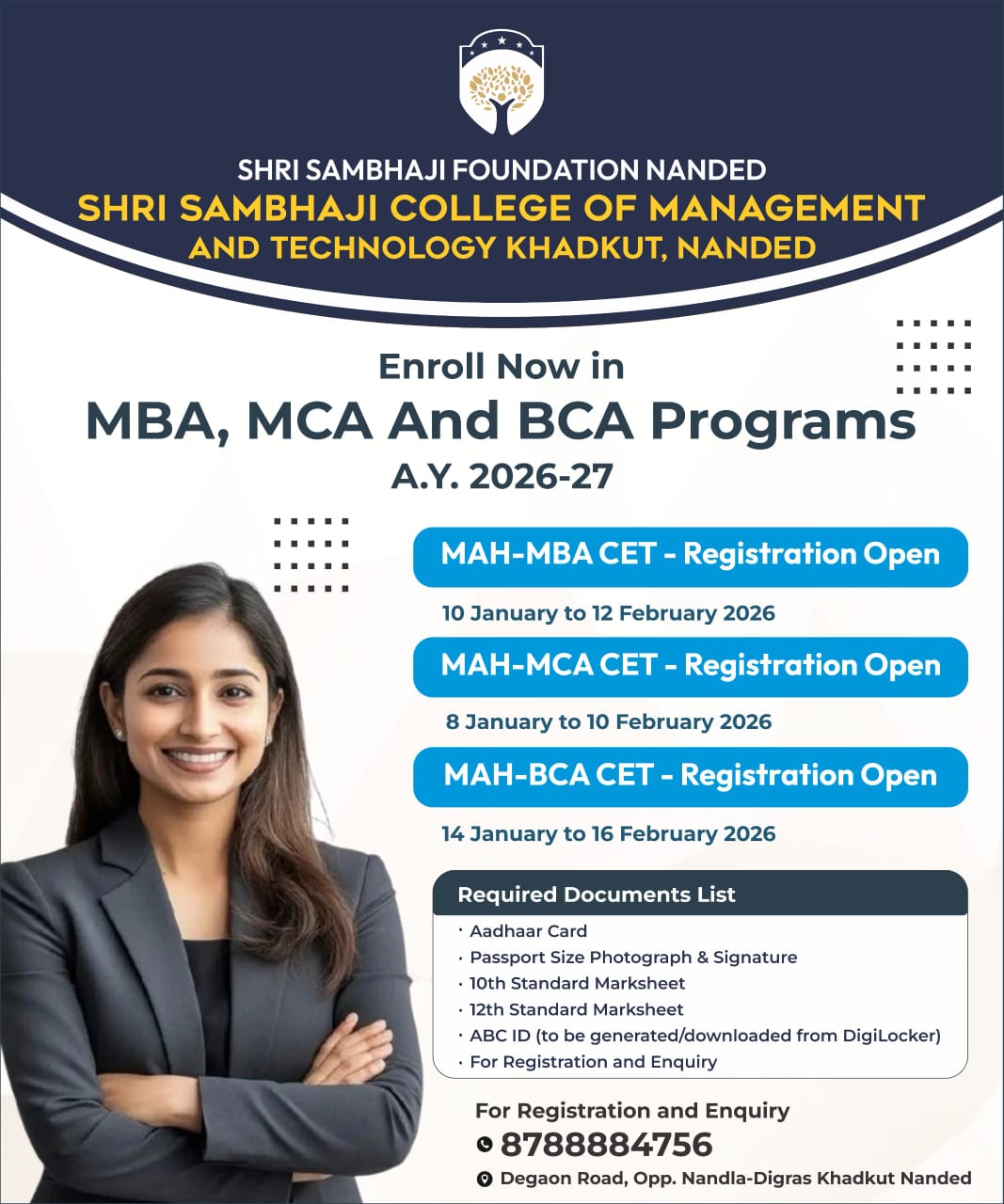 SHRI SAMBHAJI FOUNDATION NANDED
SHRI SAMBHAJI COLLEGE OF MANAGEMENT AND TECHNOLOGY KHADKUT, NANDED

Enroll Now in
MBA, MCA And BCA Programs
A.Y. 2026-27

MAH-MBA CET - Registration Open
10 January to 12 February 2026

MAH-MCA CET - Registration Open
8 January to 10 February 2026

MAH-BCA CET - Registration Open
14 January to 16 February 2026

Required Documents List
· Aadhaar Card
· Passport Size Photograph & Signature
· 10th Standard Marksheet
· 12th Standard Marksheet
· ABC ID (to be generated/downloaded from DigiLocker)
· For Registration and Enquiry

For Registration and Enquiry
8788884756
Degaon Road, Opp. Nandla-Digras Khadkut Nanded